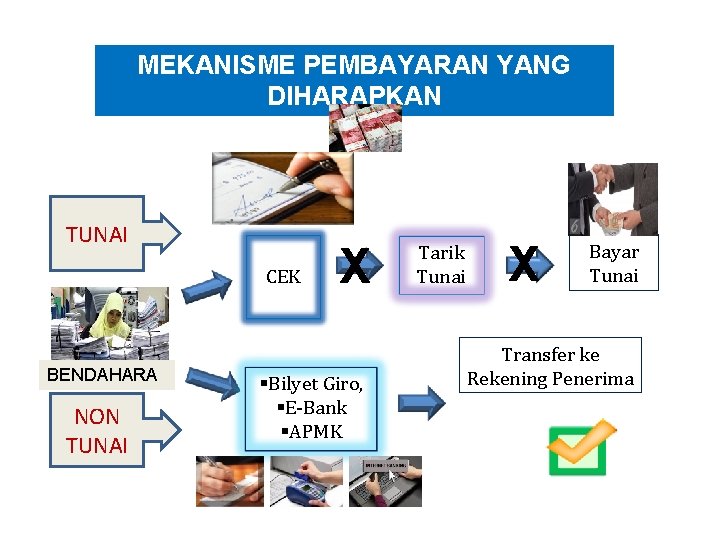 MEKANISME PEMBAYARAN YANG DIHARAPKAN

TUNAI

CEK

X

Tarik Tunai

X

Bayar Tunai

BENDAHARA

NON TUNAI

▪Bilyet Giro,
▪E-Bank
▪APMK

Transfer ke Rekening Penerima